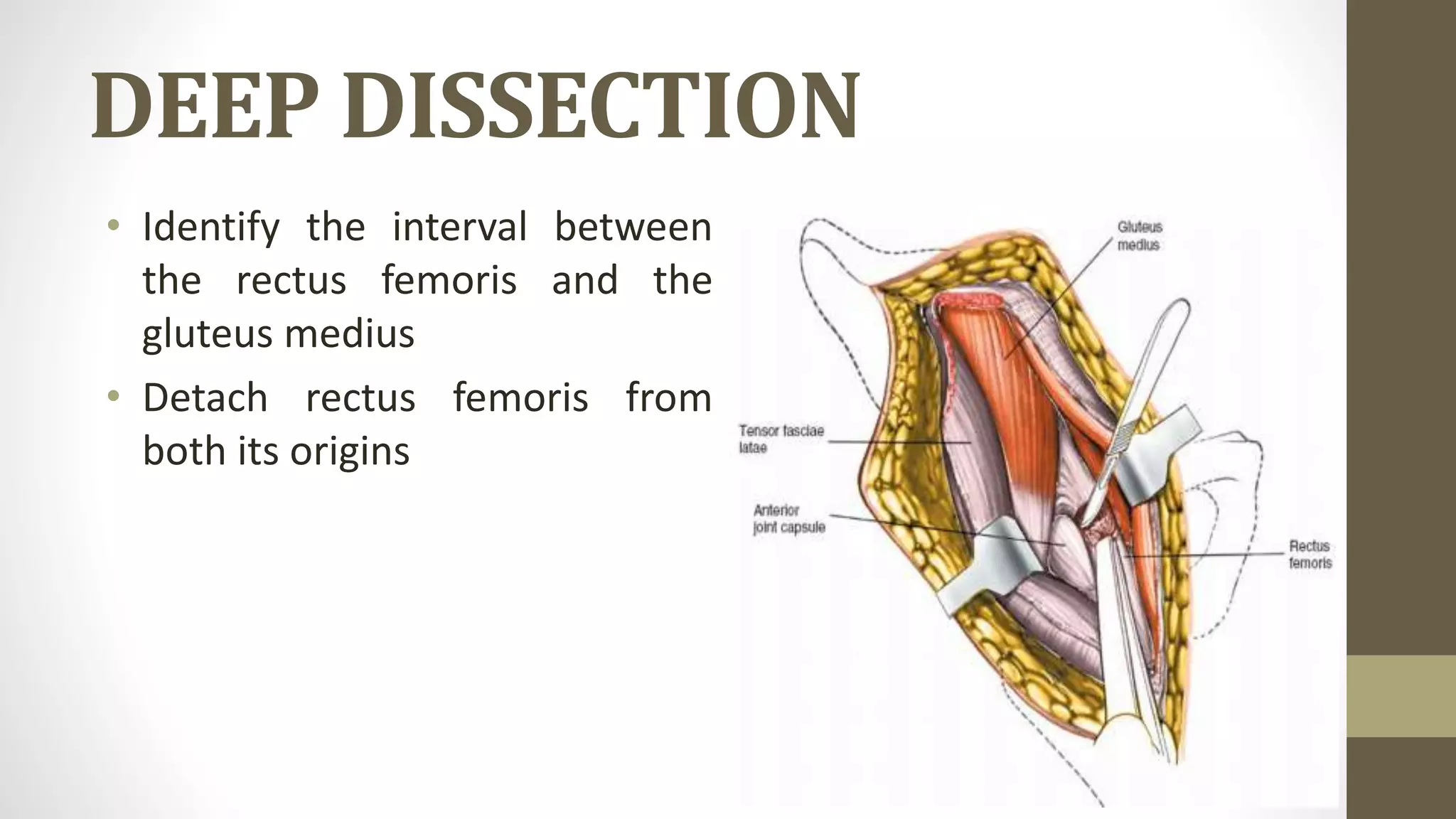 DEEP DISSECTION

• Identify the interval between the rectus femoris and the gluteus medius

• Detach rectus femoris from both its origins

Gluteus medius

Tensor fasciae latae

Anterior joint capsule

Rectus femoris